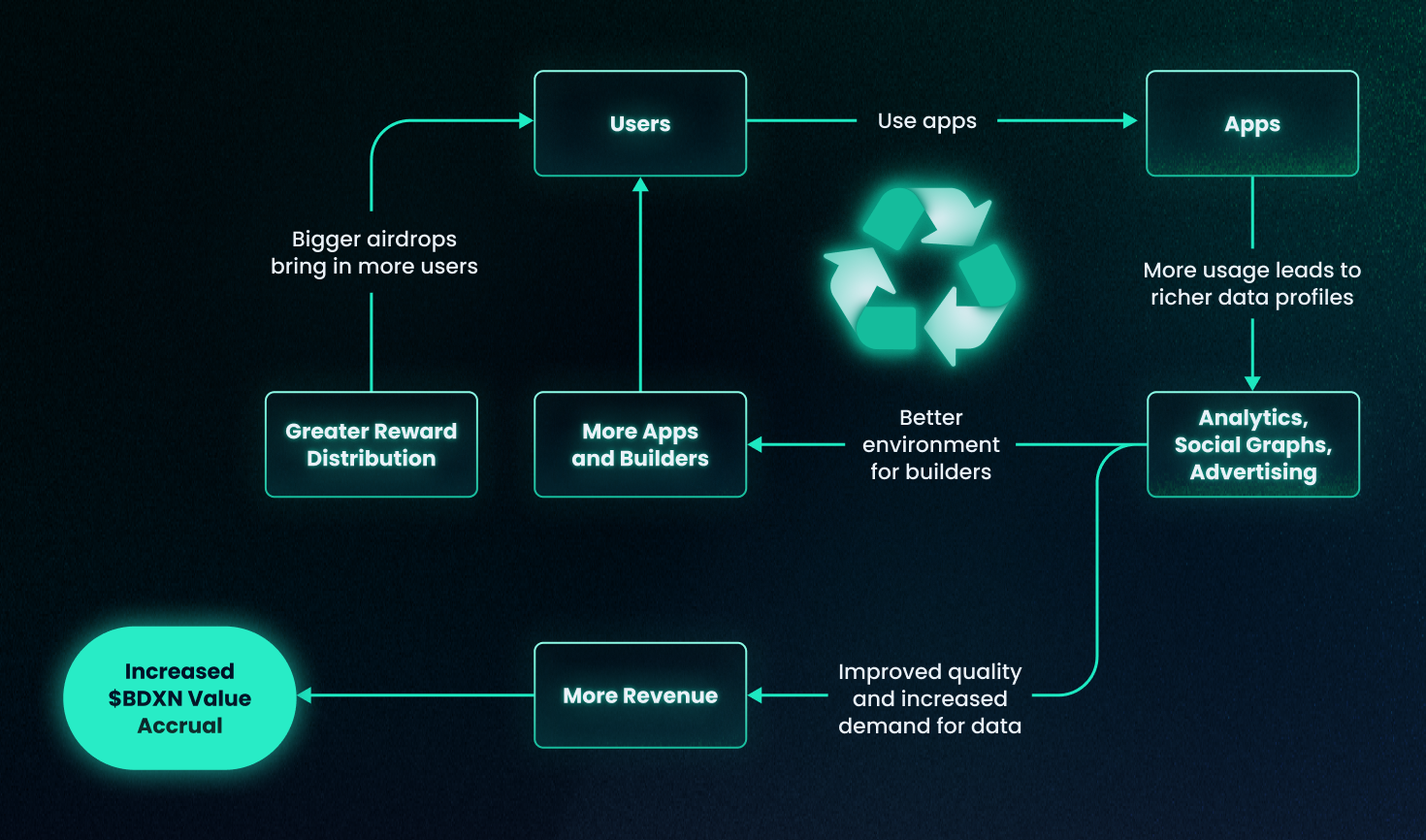 Users

Use apps

Apps

Bigger airdrops bring in more users

More usage leads to richer data profiles

Greater Reward Distribution

More Apps and Builders

Better environment for builders

Analytics, Social Graphs, Advertising

Increased \$BDXN Value Accrual

More Revenue

Improved quality and increased demand for data